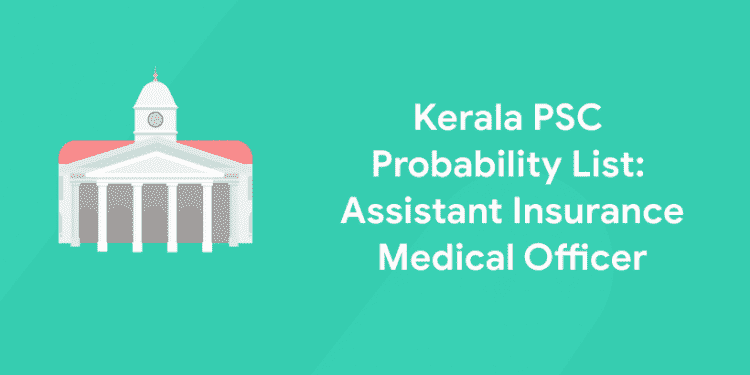 Kerala PSC Probability List: Assistant Insurance Medical Officer